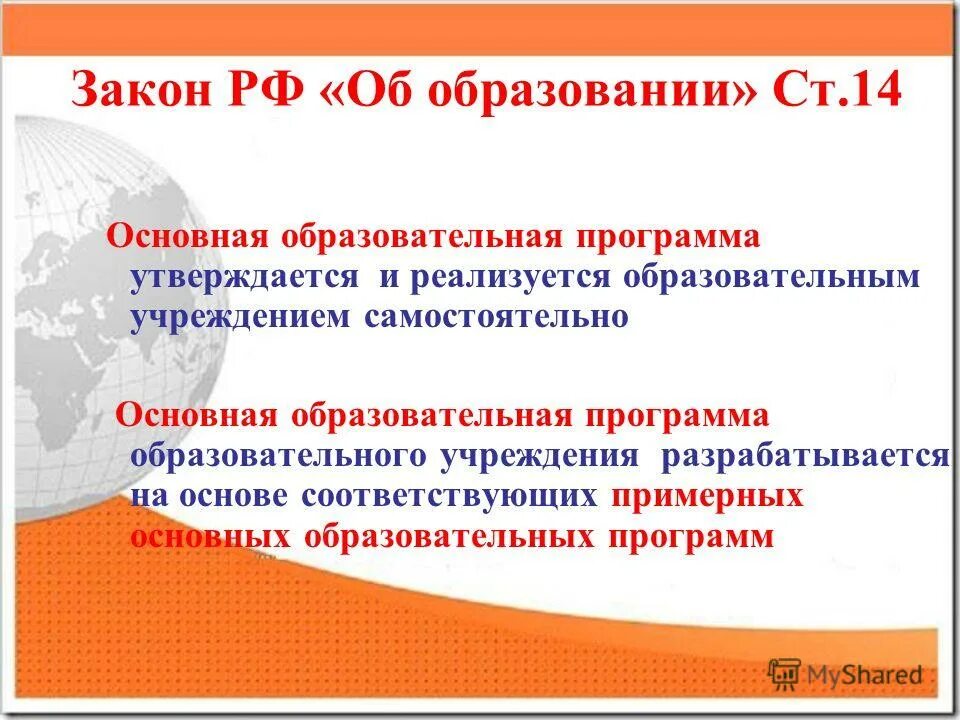 Закон РФ «Об образовании» Ст.14

Основная образовательная программа утверждается и реализуется образовательным учреждением самостоятельно

Основная образовательная программа образовательного учреждения разрабатывается на основе соответствующих примерных основных образовательных программ

MyShared